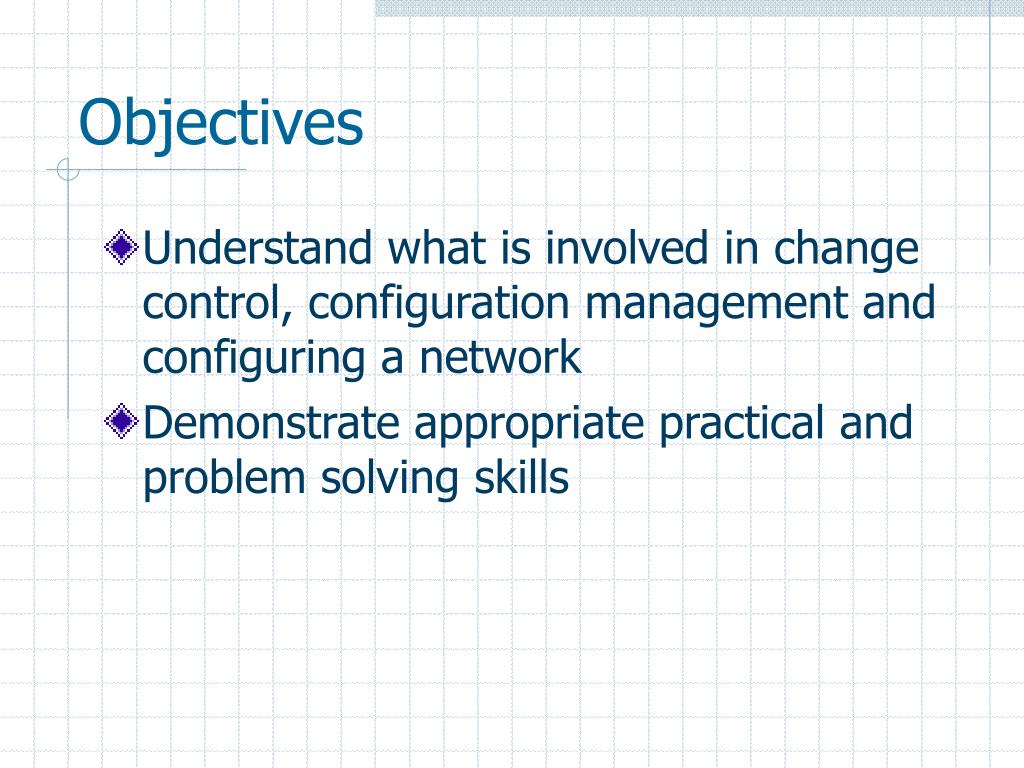 Objectives

Understand what is involved in change control, configuration management and configuring a network

Demonstrate appropriate practical and problem solving skills